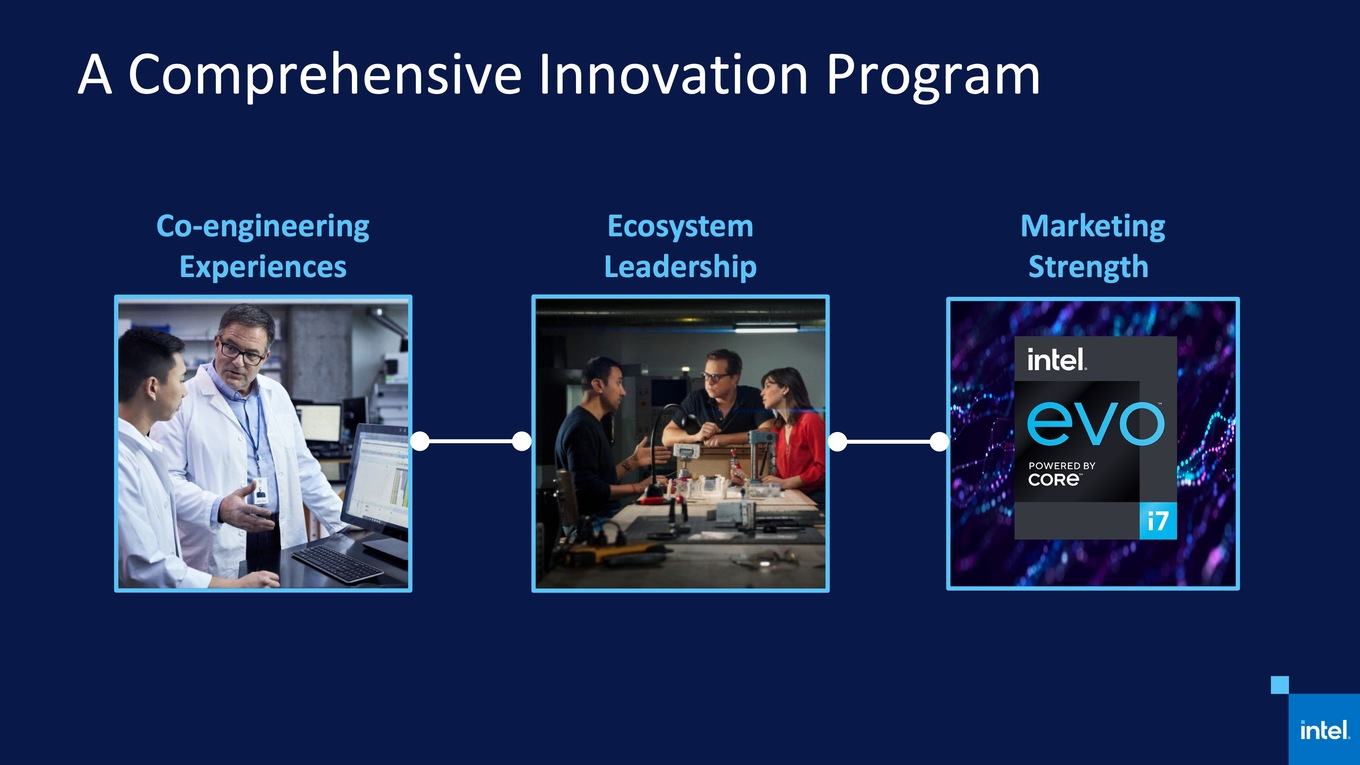 A Comprehensive Innovation Program

Co-engineering Experiences

Ecosystem Leadership

Marketing Strength

intel.
evo
POWERED BY
CORE
i7

intel.